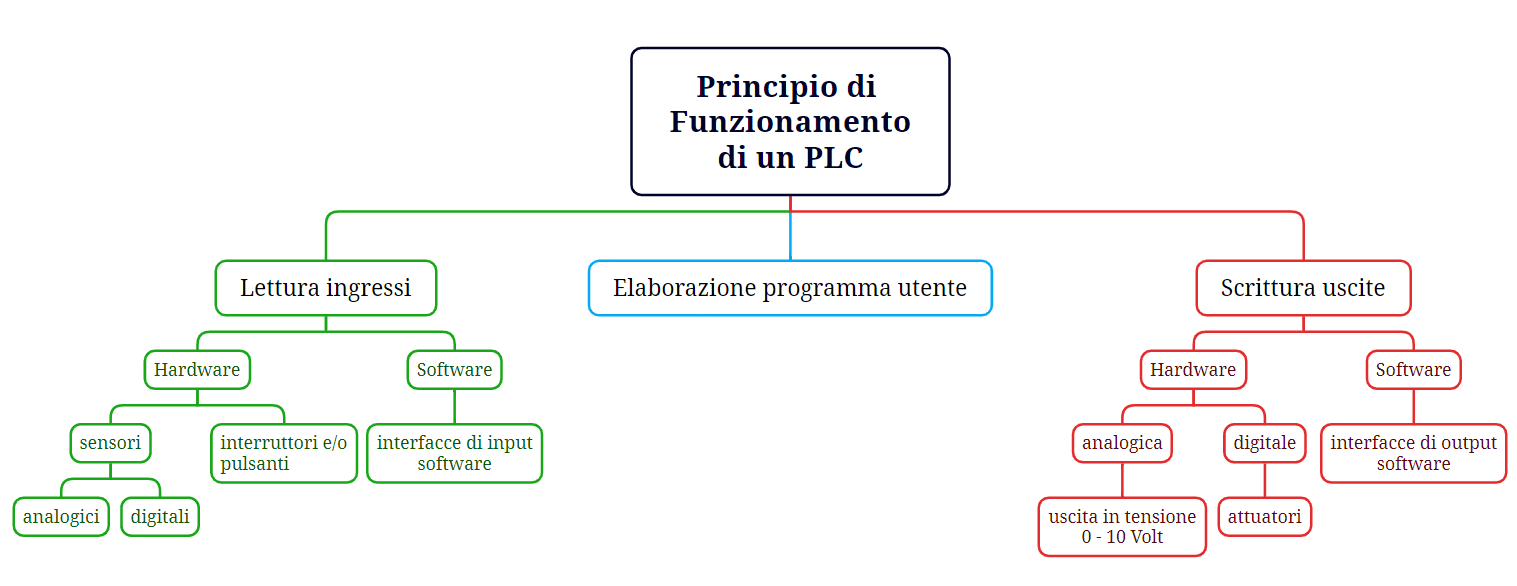 Principio di Funzionamento di un PLC

Lettura ingressi

Hardware

sensori

analogici

digitali

interruttori e/o pulsanti

Software

interfacce di input software

Elaborazione programma utente

Scrittura uscite

Hardware

analogica

uscita in tensione 0 - 10 Volt

digitale

attuatori

Software

interfacce di output software